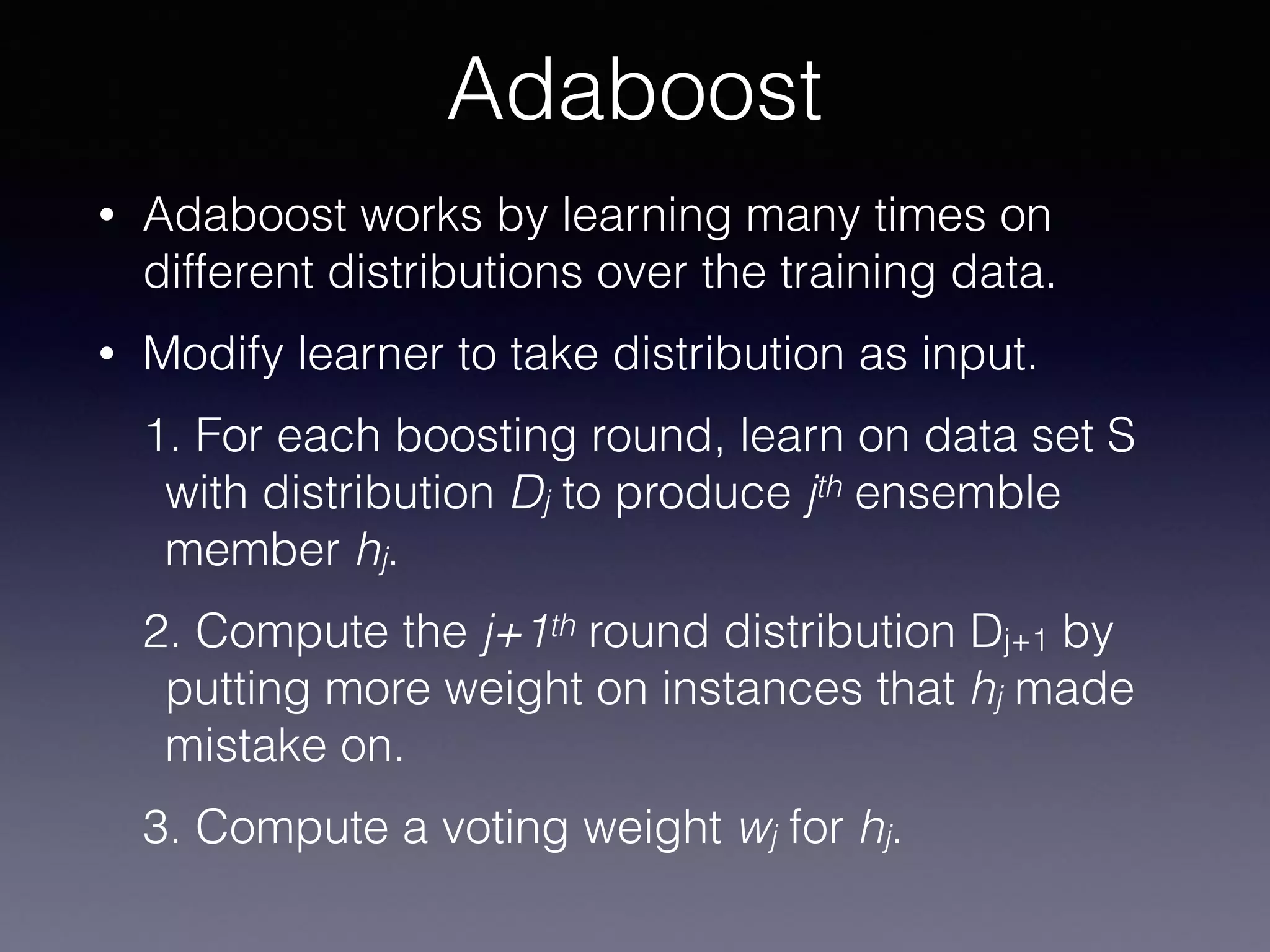 Adaboost

• Adaboost works by learning many times on different distributions over the training data.

• Modify learner to take distribution as input.

1. For each boosting round, learn on data set S with distribution $D_j$ to produce $j^{th}$ ensemble member $h_j$.

2. Compute the $j+1^{th}$ round distribution $D_{j+1}$ by putting more weight on instances that $h_j$ made mistake on.

3. Compute a voting weight $w_j$ for $h_j$.